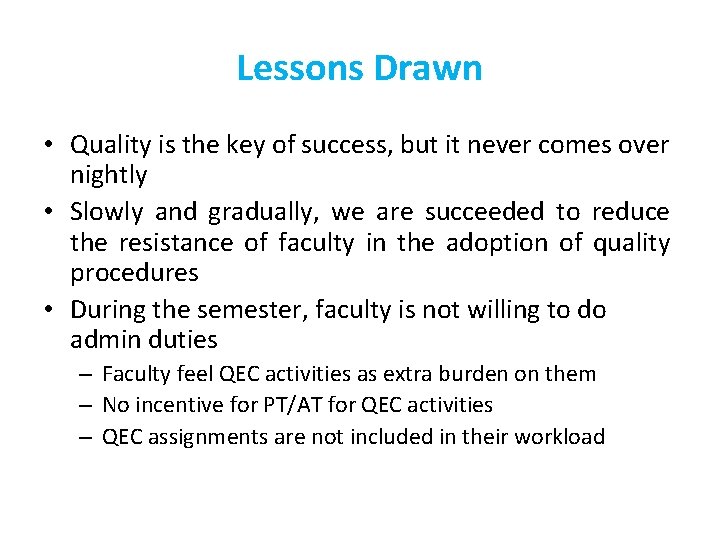 Lessons Drawn

• Quality is the key of success, but it never comes over nightly
• Slowly and gradually, we are succeeded to reduce the resistance of faculty in the adoption of quality procedures
• During the semester, faculty is not willing to do admin duties
– Faculty feel QEC activities as extra burden on them
– No incentive for PT/AT for QEC activities
– QEC assignments are not included in their workload